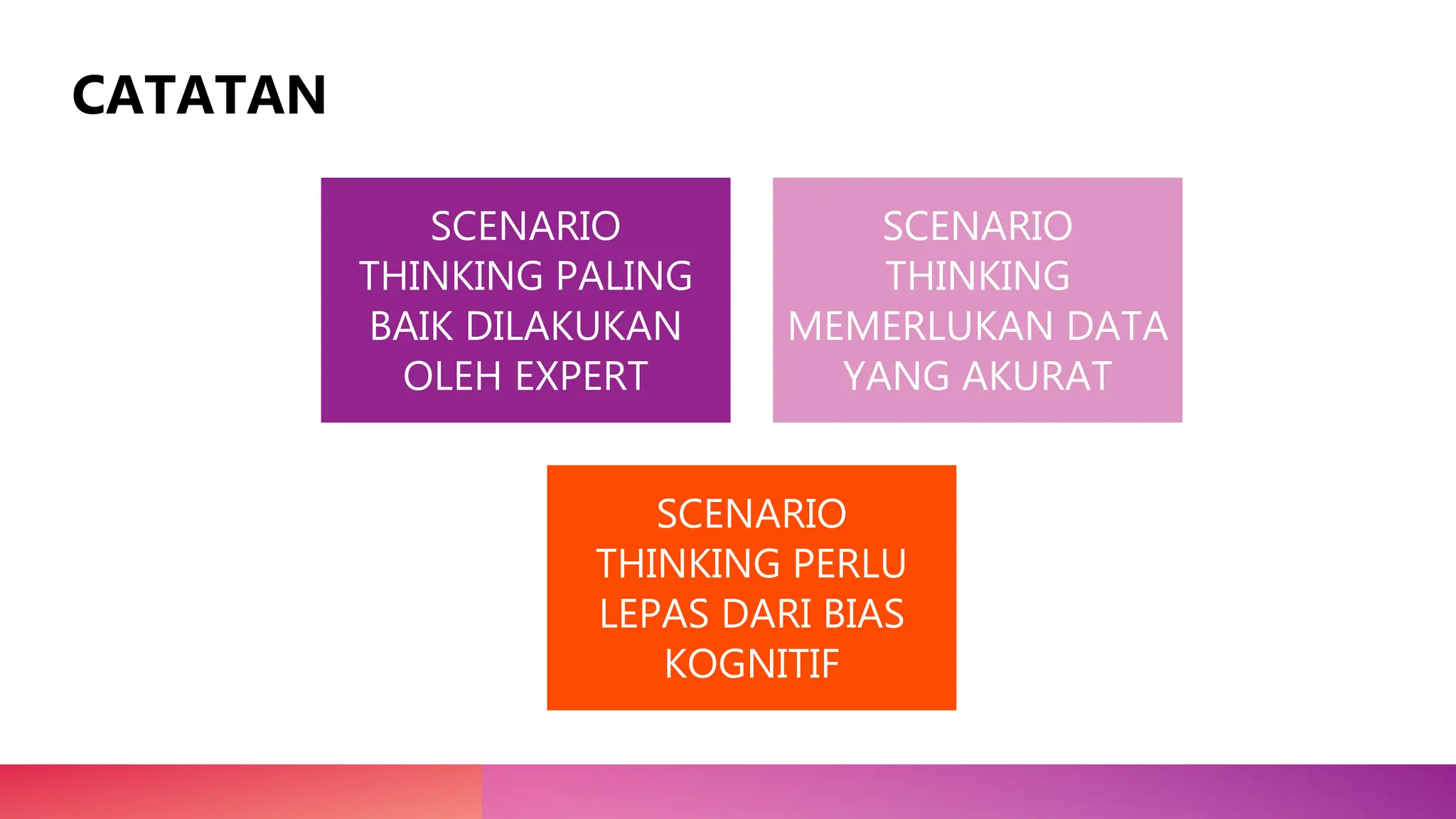 CATATAN

SCENARIO THINKING PALING BAIK DILAKUKAN OLEH EXPERT

SCENARIO THINKING MEMERLUKAN DATA YANG AKURAT

SCENARIO THINKING PERLU LEPAS DARI BIAS KOGNITIF